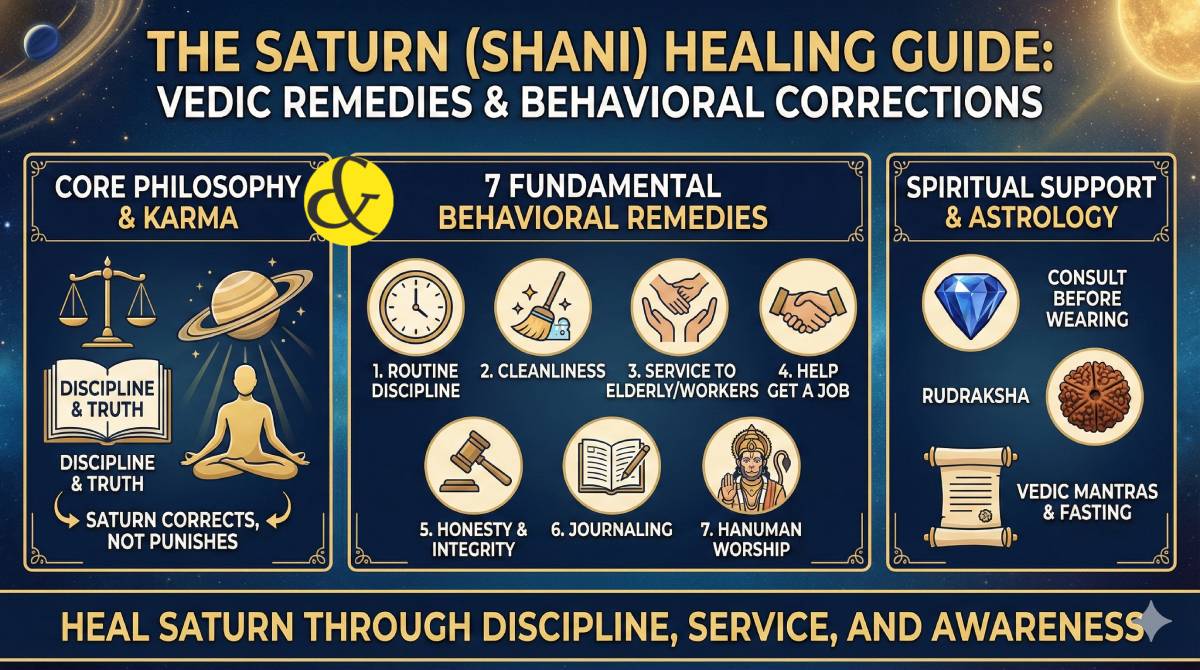 THE SATURN (SHANI) HEALING GUIDE:
VEDIC REMEDIES & BEHAVIORAL CORRECTIONS

CORE PHILOSOPHY & KARMA

&

DISCIPLINE & TRUTH

DISCIPLINE & TRUTH

SATURN CORRECTS, NOT PUNISHES

7 FUNDAMENTAL BEHAVIORAL REMEDIES

1. ROUTINE DISCIPLINE

2. CLEANLINESS

3. SERVICE TO ELDERLY/WORKERS

4. HELP GET A JOB

5. HONESTY & INTEGRITY

6. JOURNALING

7. HANUMAN WORSHIP

SPIRITUAL SUPPORT & ASTROLOGY

CONSULT BEFORE WEARING

RUDRAKSHA

VEDIC MANTRAS & FASTING

HEAL SATURN THROUGH DISCIPLINE, SERVICE, AND AWARENESS